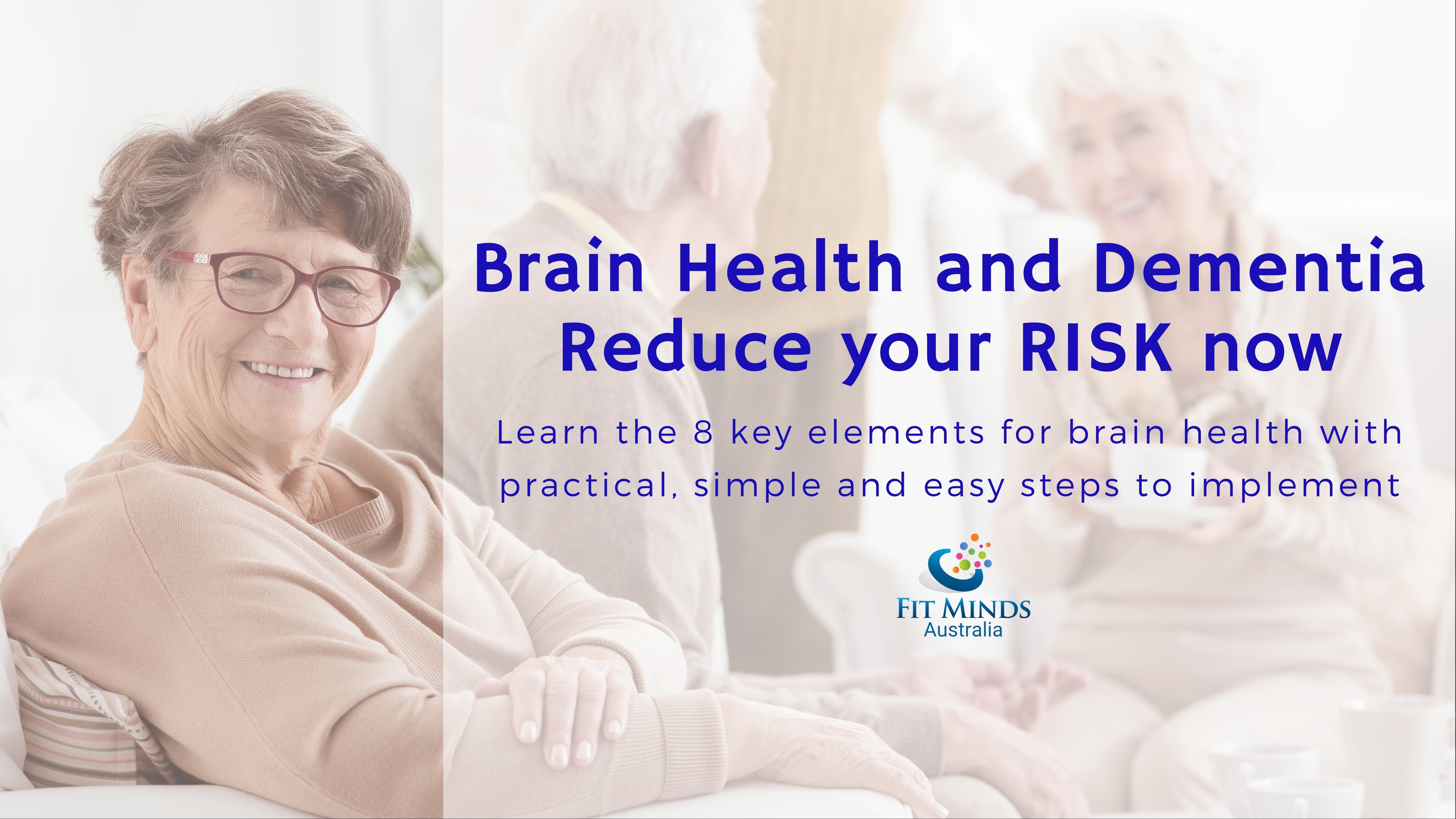 Brain Health and Dementia
Reduce your RISK now

Learn the 8 key elements for brain health with practical, simple and easy steps to implement

FIT MINDS
Australia